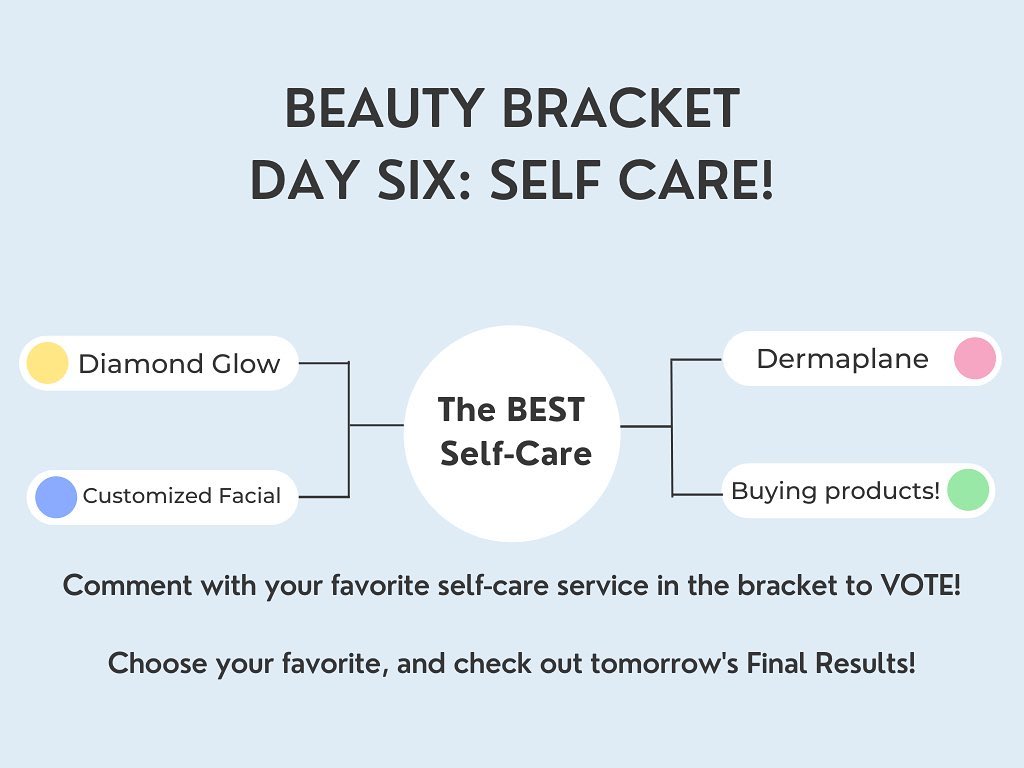 BEAUTY BRACKET
DAY SIX: SELF CARE!

Diamond Glow

Customized Facial

The BEST Self-Care

Dermaplane

Buying products!

Comment with your favorite self-care service in the bracket to VOTE!

Choose your favorite, and check out tomorrow's Final Results!